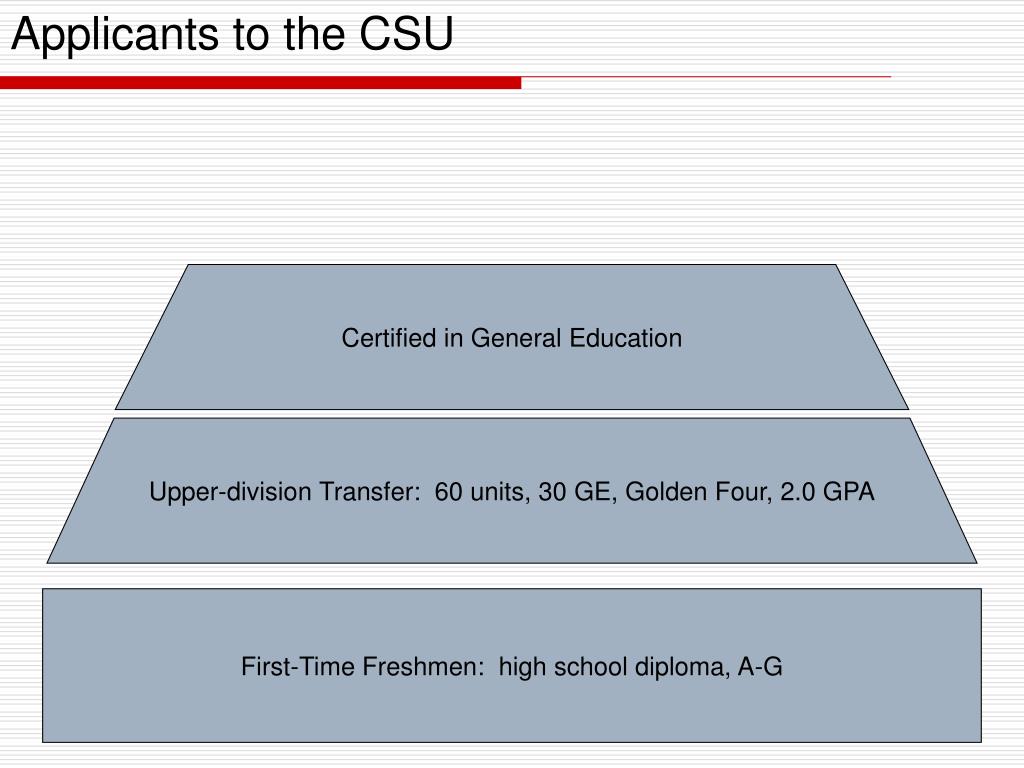 Applicants to the CSU

Certified in General Education

Upper-division Transfer: 60 units, 30 GE, Golden Four, 2.0 GPA

First-Time Freshmen: high school diploma, A-G